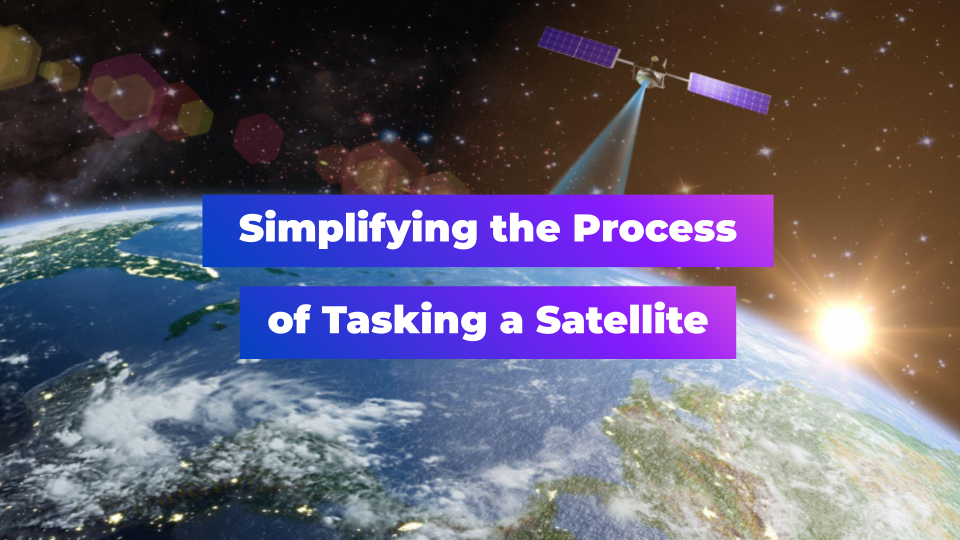 Simplifying the Process
of Tasking a Satellite